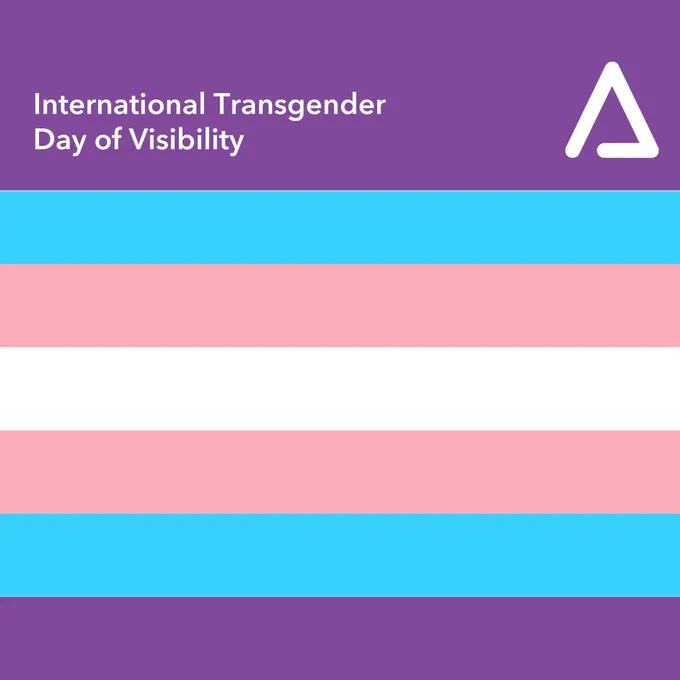 International Transgender
Day of Visibility